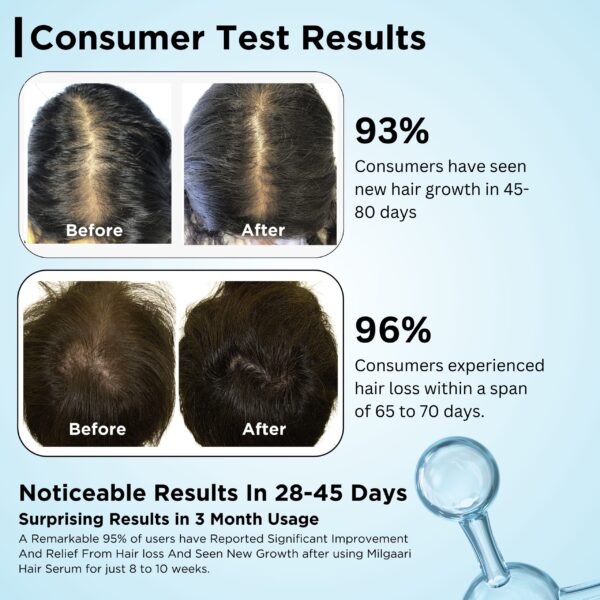 Consumer Test Results

Before

After

93%

Consumers have seen new hair growth in 45-80 days

Before

After

96%

Consumers experienced hair loss within a span of 65 to 70 days.

Noticeable Results In 28-45 Days

Surprising Results in 3 Month Usage

A Remarkable 95% of users have Reported Significant Improvement And Relief From Hair loss And Seen New Growth after using Milgaari Hair Serum for just 8 to 10 weeks.